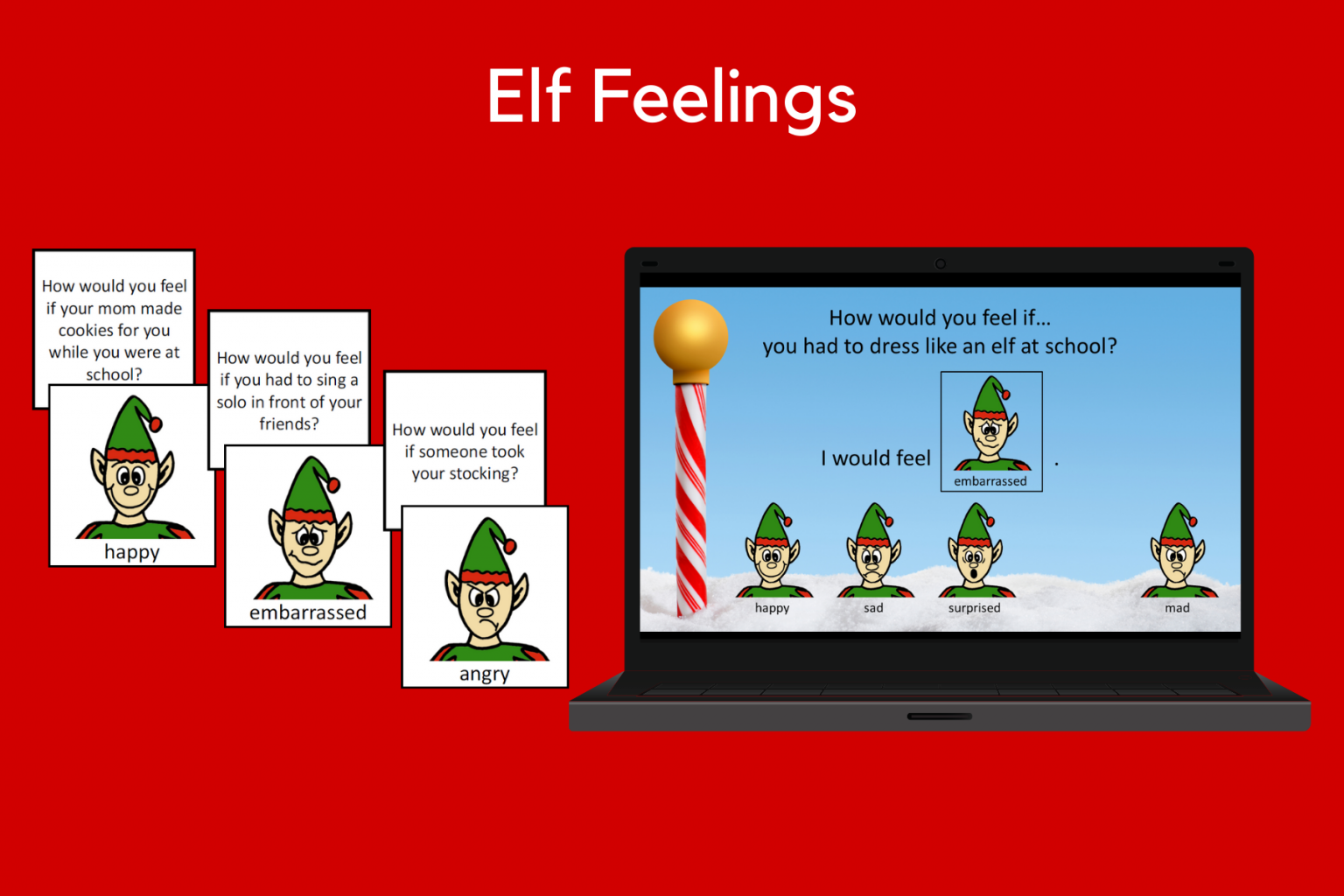 Elf Feelings

How would you feel if your mom made cookies for you while you were at school?

happy

How would you feel if you had to sing a solo in front of your friends?

embarrassed

How would you feel if someone took your stocking?

angry

How would you feel if...
you had to dress like an elf at school?

I would feel embarrassed .

happy

sad

surprised

mad